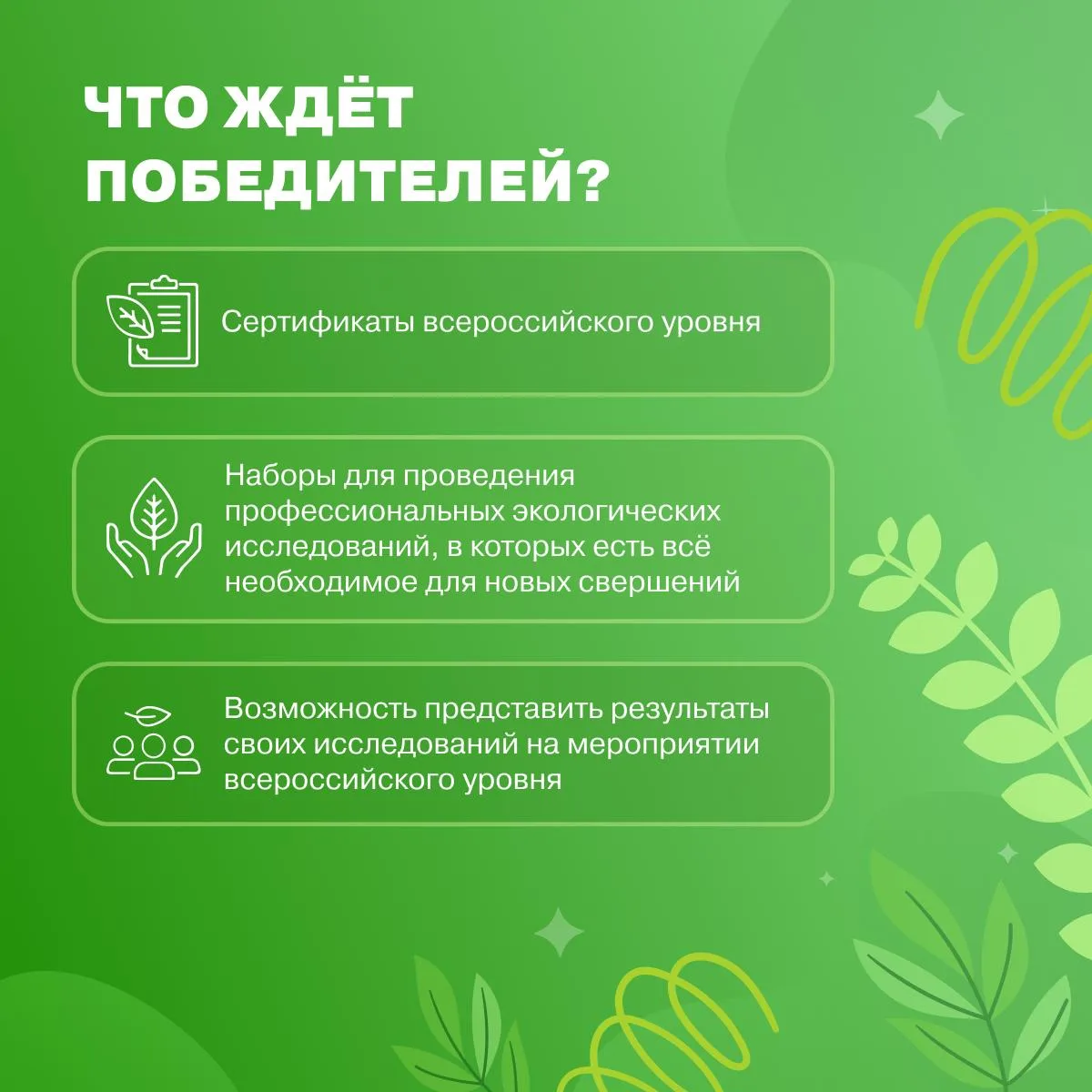 ЧТО ЖДЁТ ПОБЕДИТЕЛЕЙ?

Сертификаты всероссийского уровня

Наборы для проведения профессиональных экологических исследований, в которых есть всё необходимое для новых свершений

Возможность представить результаты своих исследований на мероприятии всероссийского уровня